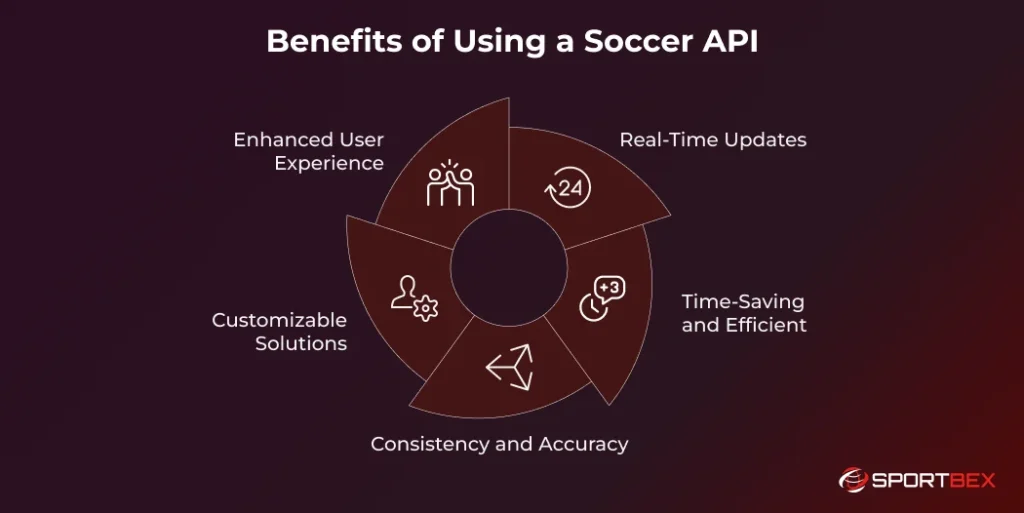 Benefits of Using a Soccer API

Enhanced User Experience

Real-Time Updates

24

+3

Time-Saving and Efficient

Customizable Solutions

Consistency and Accuracy

SPORTBEX